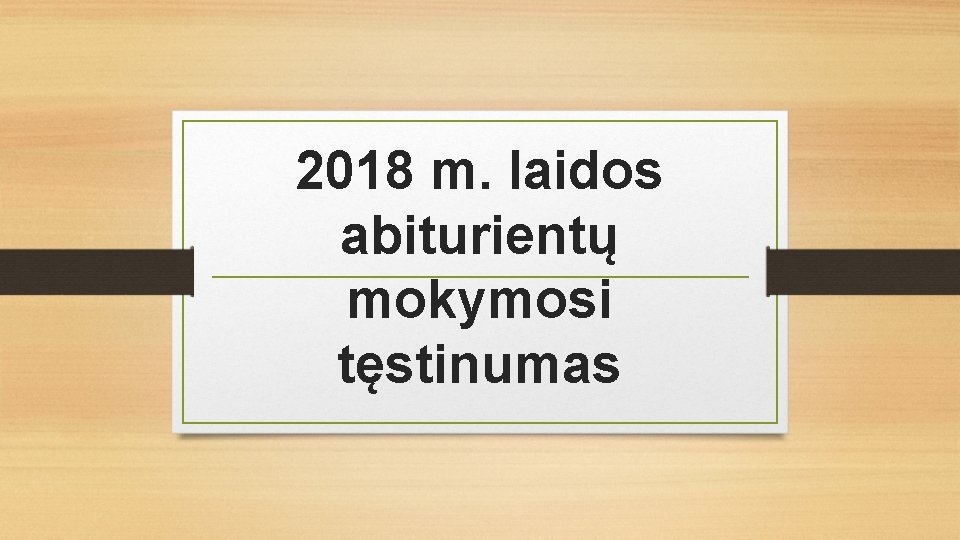 2018 m. laidos abiturientų mokymosi tęstinumas